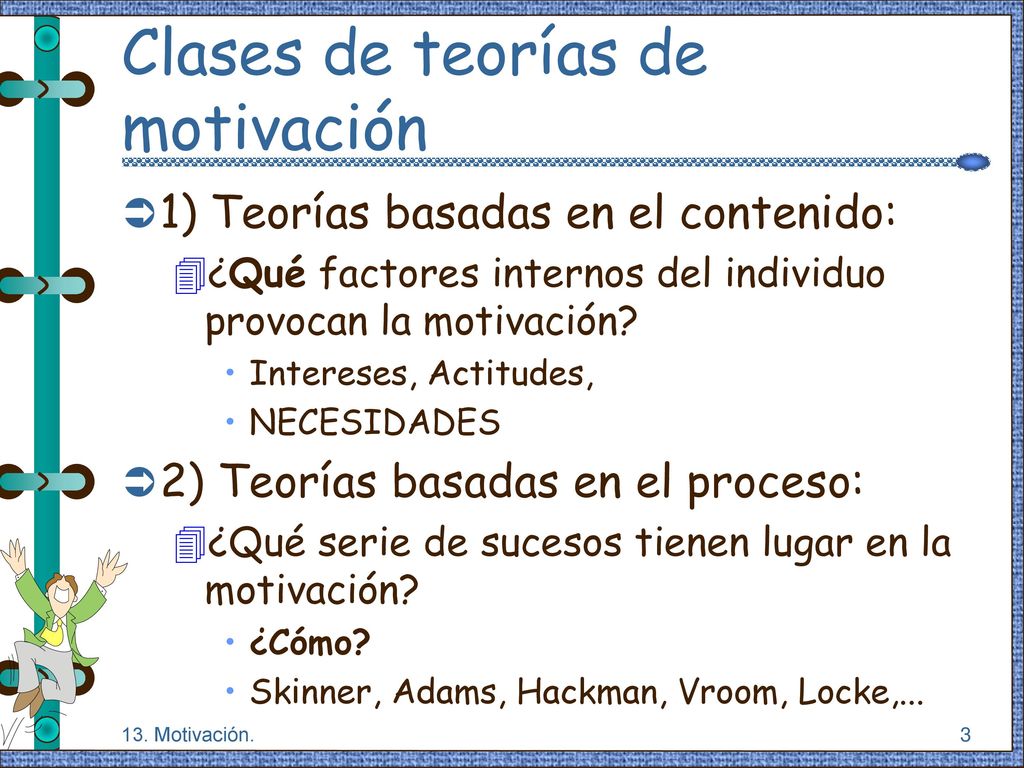 Clases de teorías de motivación

1) Teorías basadas en el contenido:

¿Qué factores internos del individuo provocan la motivación?

• Intereses, Actitudes,
• NECESIDADES

2) Teorías basadas en el proceso:

¿Qué serie de sucesos tienen lugar en la motivación?

• ¿Cómo?
• Skinner, Adams, Hackman, Vroom, Locke,...

13. Motivación.

3